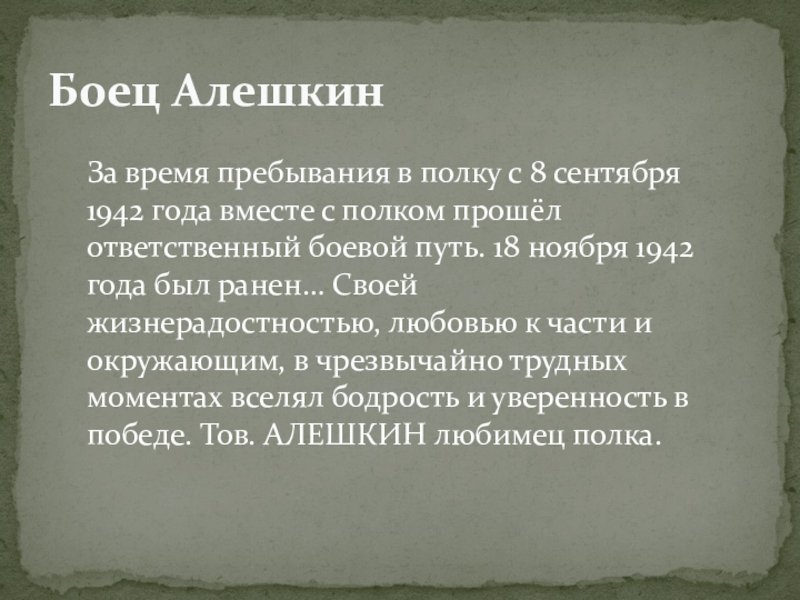 Боец Алешкин

За время пребывания в полку с 8 сентября 1942 года вместе с полком прошёл ответственный боевой путь. 18 ноября 1942 года был ранен… Своей жизнерадостностью, любовью к части и окружающим, в чрезвычайно трудных моментах вселял бодрость и уверенность в победе. Тов. АЛЕШКИН любимец полка.